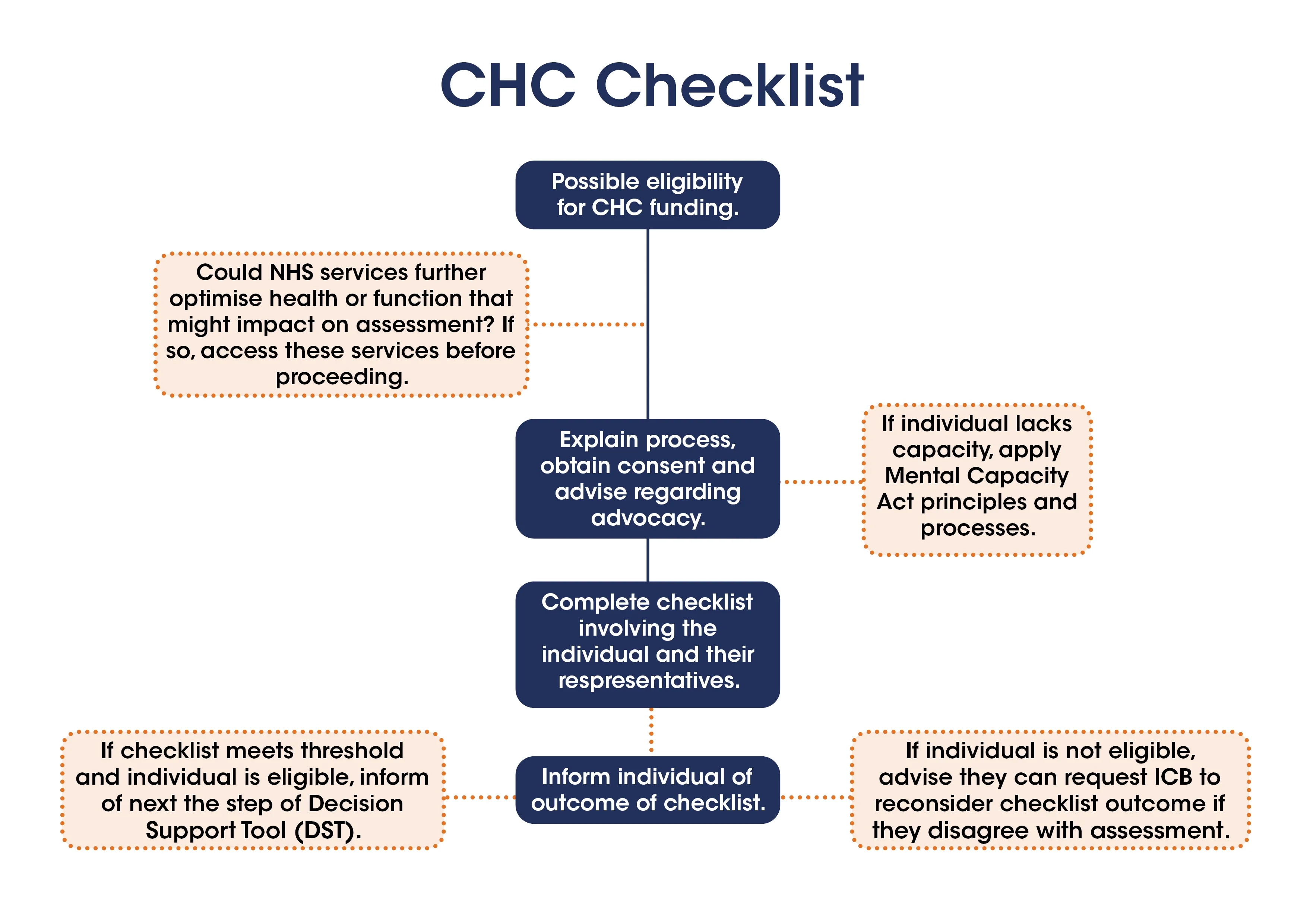 CHC Checklist

Possible eligibility for CHC funding.

Could NHS services further optimise health or function that might impact on assessment? If so, access these services before proceeding.

Explain process, obtain consent and advise regarding advocacy.

If individual lacks capacity, apply Mental Capacity Act principles and processes.

Complete checklist involving the individual and their respresentatives.

If checklist meets threshold and individual is eligible, inform of next the step of Decision Support Tool (DST).

Inform individual of outcome of checklist.

If individual is not eligible, advise they can request ICB to reconsider checklist outcome if they disagree with assessment.